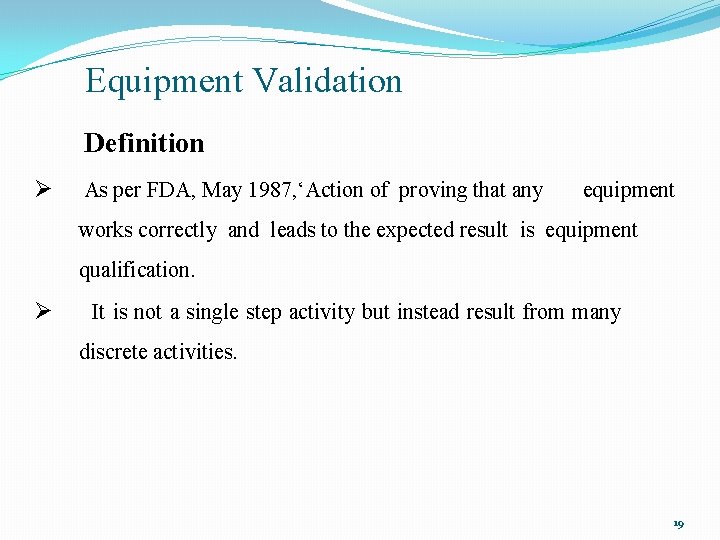 Equipment Validation

Definition

➢ As per FDA, May 1987,‘Action of proving that any equipment works correctly and leads to the expected result is equipment qualification.

➢ It is not a single step activity but instead result from many discrete activities.

19